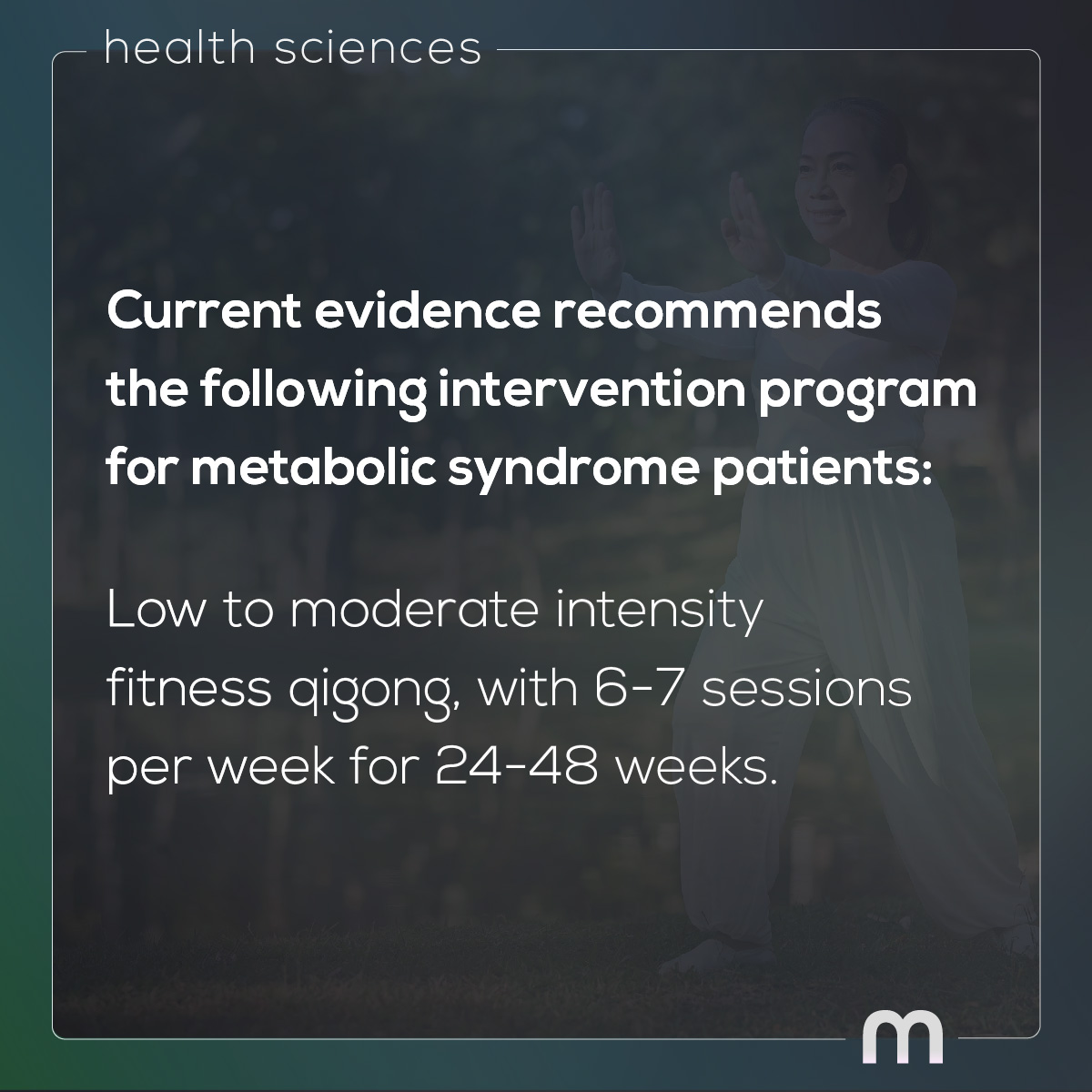 health sciences

Current evidence recommends the following intervention program for metabolic syndrome patients:

Low to moderate intensity fitness qigong, with 6-7 sessions per week for 24-48 weeks.

m